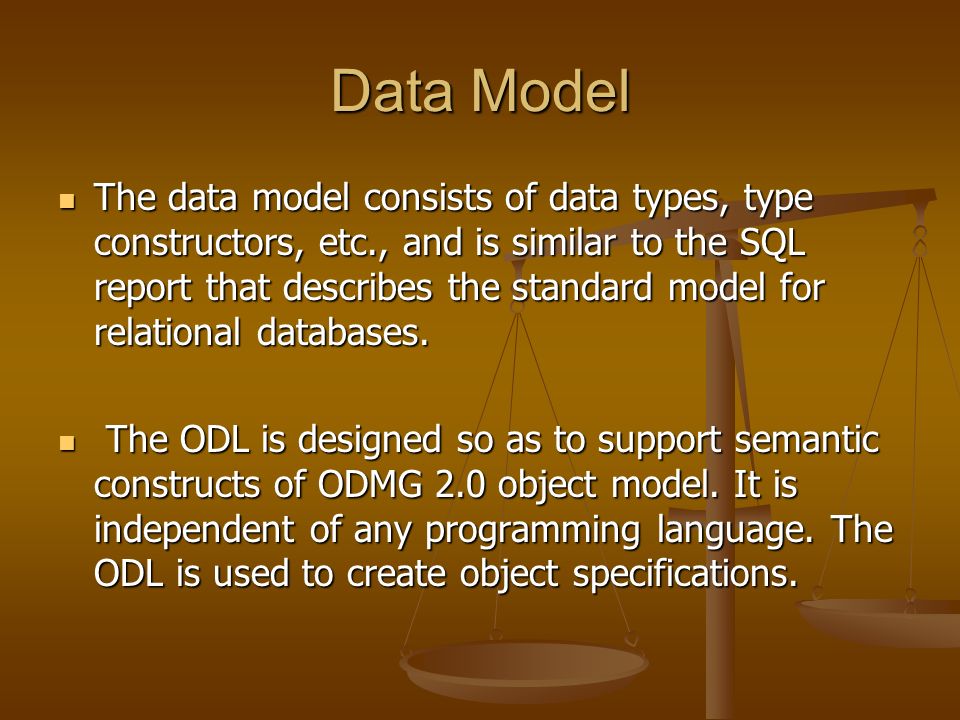 Data Model

The data model consists of data types, type constructors, etc., and is similar to the SQL report that describes the standard model for relational databases.

The ODL is designed so as to support semantic constructs of ODMG 2.0 object model. It is independent of any programming language. The ODL is used to create object specifications.